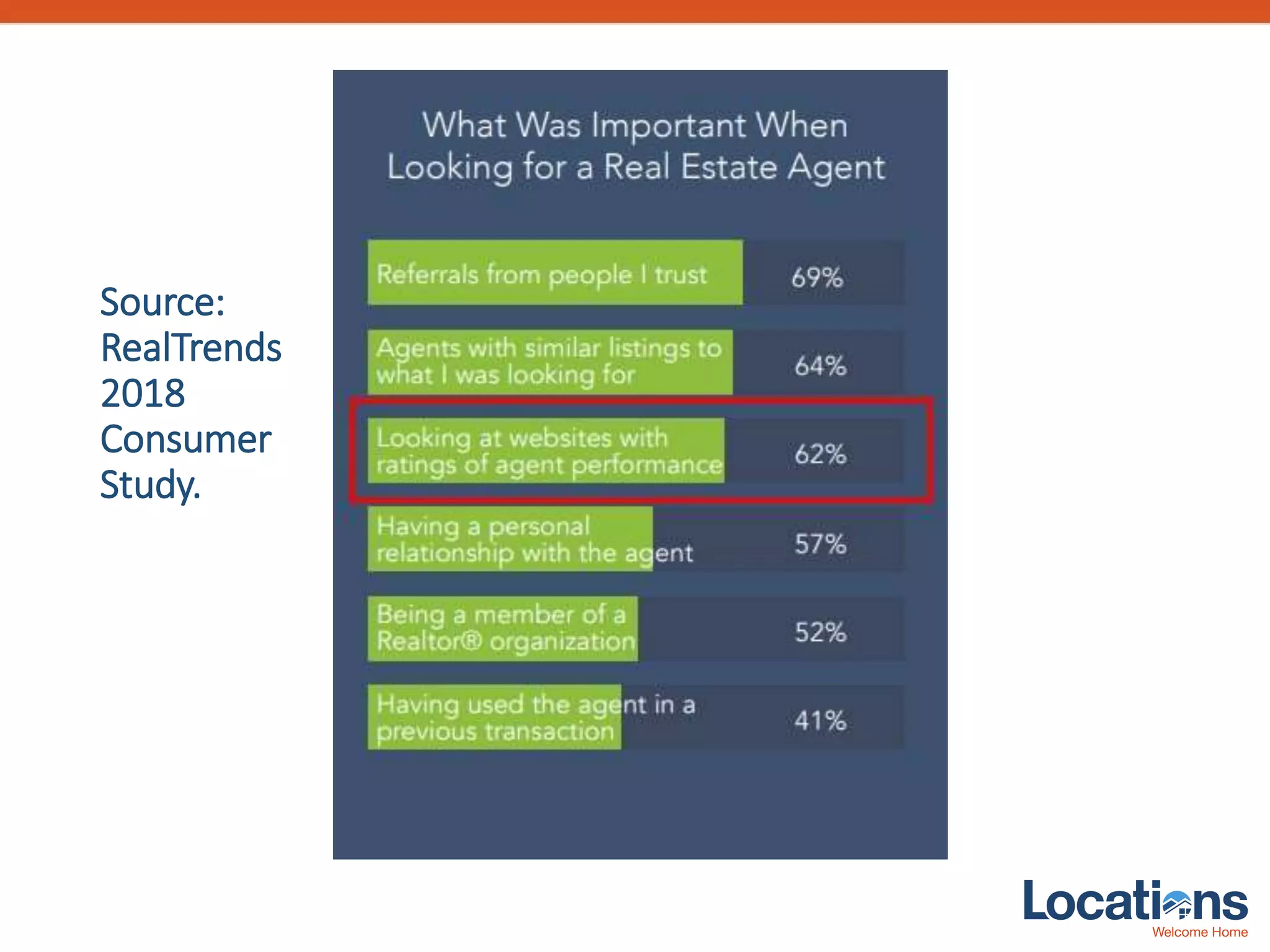 Source: RealTrends 2018 Consumer Study.

What Was Important When Looking for a Real Estate Agent

Referrals from people I trust 69%

Agents with similar listings to what I was looking for 64%

Looking at websites with ratings of agent performance 62%

Having a personal relationship with the agent 57%

Being a member of a Realtor® organization 52%

Having used the agent in a previous transaction 41%

Locations
Welcome Home